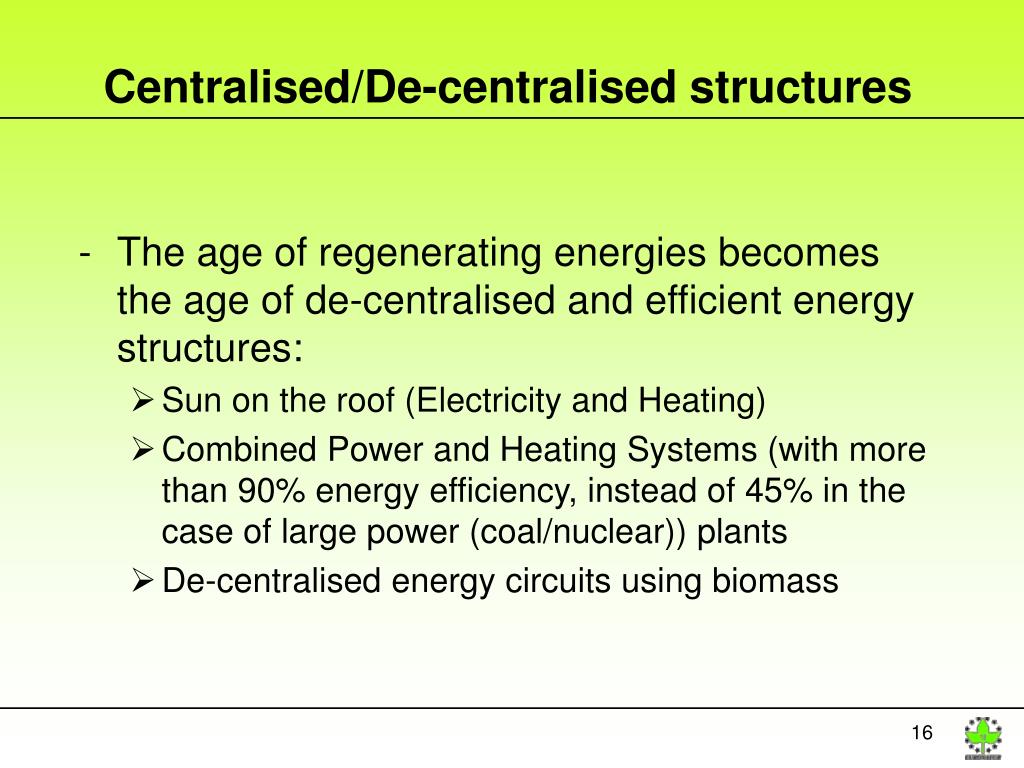 Centralised/De-centralised structures

- The age of regenerating energies becomes the age of de-centralised and efficient energy structures:

➢ Sun on the roof (Electricity and Heating)

➢ Combined Power and Heating Systems (with more than 90% energy efficiency, instead of 45% in the case of large power (coal/nuclear)) plants

➢ De-centralised energy circuits using biomass

16